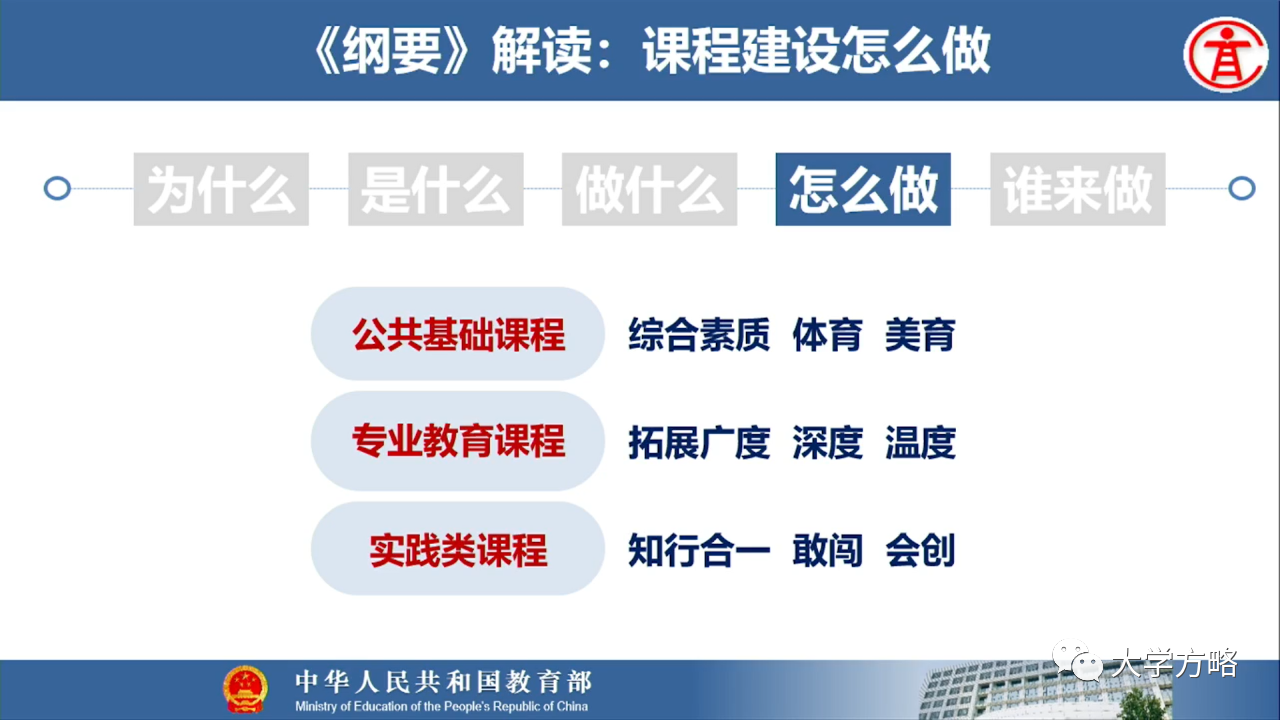 《纲要》解读：课程建设怎么做

为什么 是什么 做什么 怎么做 谁来做

公共基础课程 综合素质 体育 美育

专业教育课程 拓展广度 深度 温度

实践类课程 知行合一 敢闯 会创

中华人民共和国教育部
Ministry of Education of the People's Republic of China

大学方略